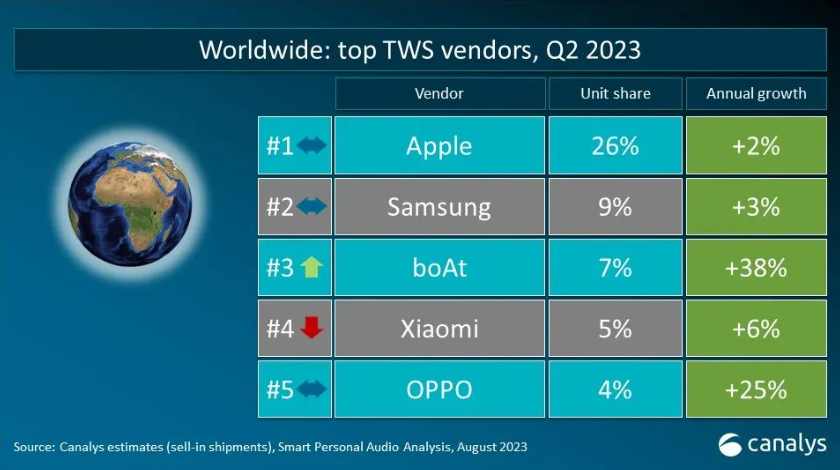 Worldwide: top TWS vendors, Q2 2023

| | Vendor | Unit share | Annual growth |
|---|---|---|---|
| #1 | Apple | 26% | +2% |
| #2 | Samsung | 9% | +3% |
| #3 | boAt | 7% | +38% |
| #4 | Xiaomi | 5% | +6% |
| #5 | OPPO | 4% | +25% |

Source: Canalys estimates (sell-in shipments), Smart Personal Audio Analysis, August 2023

canalys